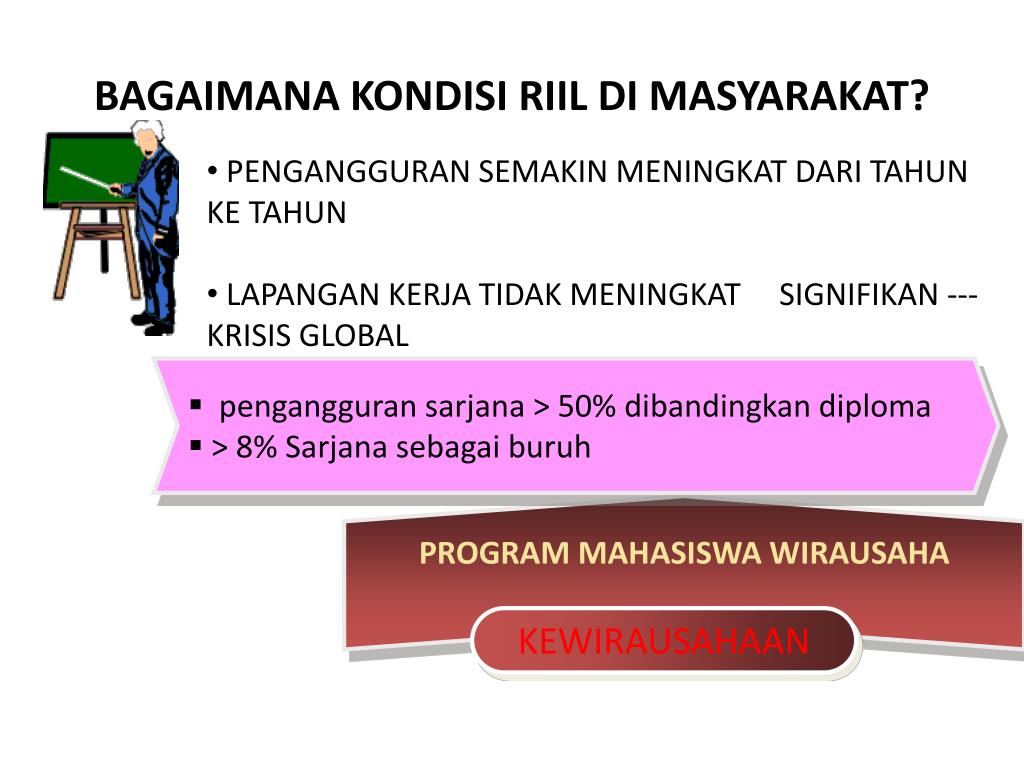 BAGAIMANA KONDISI RIIL DI MASYARAKAT?

• PENGANGGURAN SEMAKIN MENINGKAT DARI TAHUN KE TAHUN

• LAPANGAN KERJA TIDAK MENINGKAT SIGNIFIKAN --- KRISIS GLOBAL

▪ pengangguran sarjana > 50% dibandingkan diploma
▪ > 8% Sarjana sebagai buruh

PROGRAM MAHASISWA WIRAUSAHA

KEWIRAUSAHAAN